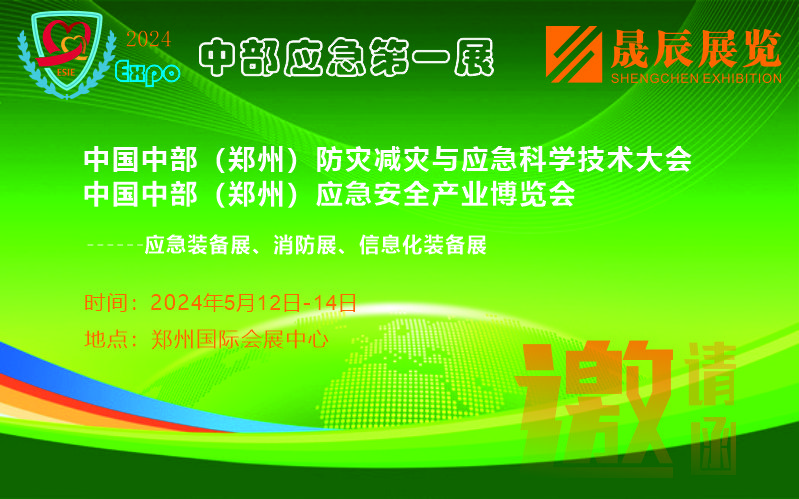 ESIE 2024 Expo

中部应急第一展

晟辰展览
SHENGCHEN EXHIBITION

中国中部（郑州）防灾减灾与应急科学技术大会
中国中部（郑州）应急安全产业博览会

------应急装备展、消防展、信息化装备展

时间：2024年5月12日-14日

地点：郑州国际会展中心

邀请函